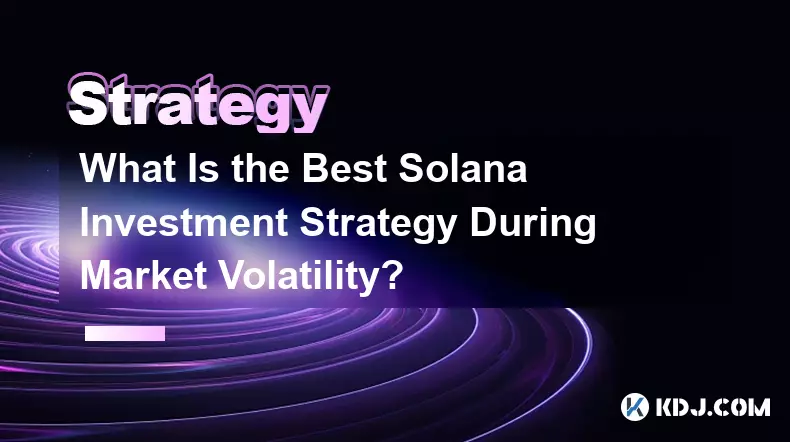 Strategy

What Is the Best Solana Investment Strategy During Market Volatility?

KDJ.COM